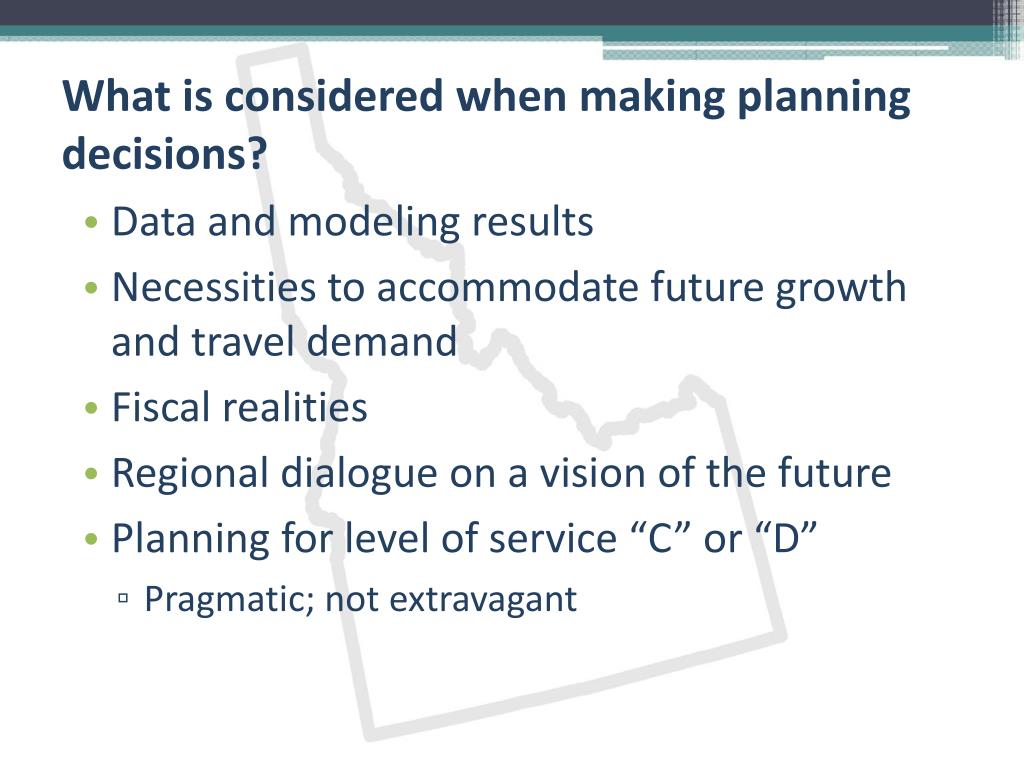 What is considered when making planning decisions?

• Data and modeling results
• Necessities to accommodate future growth and travel demand
• Fiscal realities
• Regional dialogue on a vision of the future
• Planning for level of service “C” or “D”
  ▫ Pragmatic; not extravagant